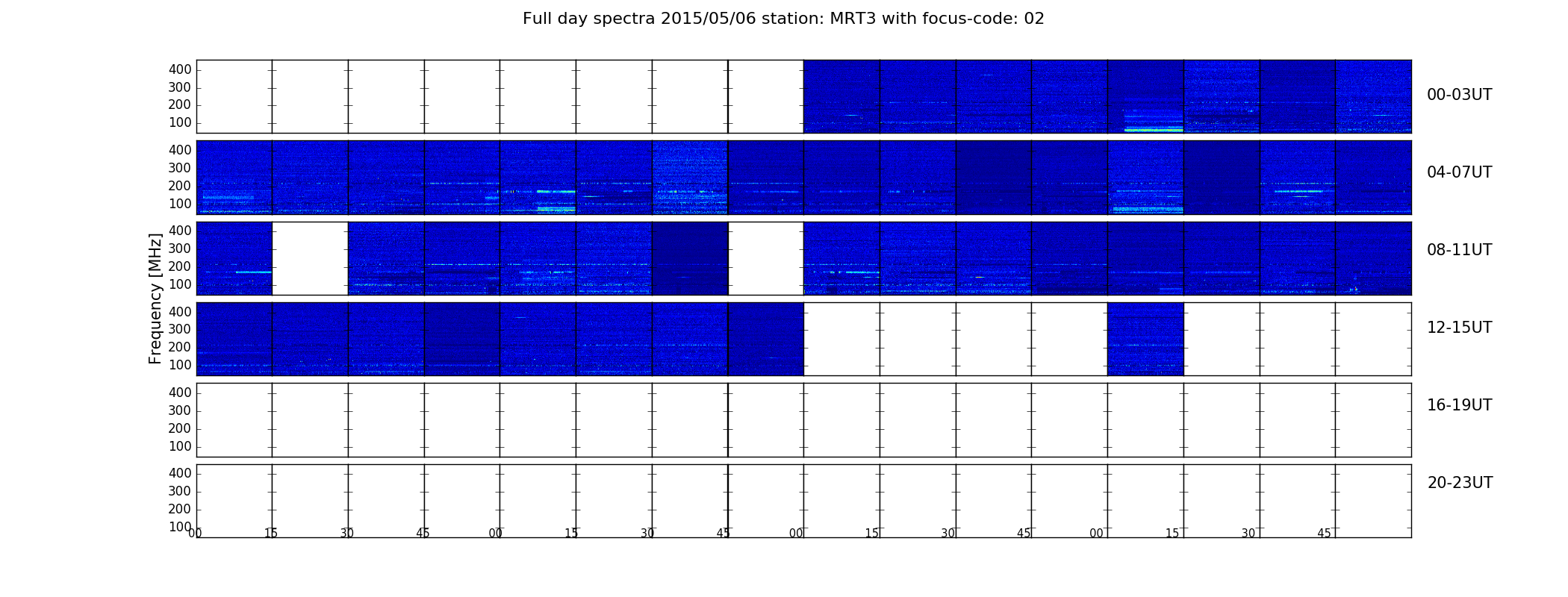 Full day spectra 2015/05/06 station: MRT3 with focus-code: 02

Frequency [MHz]

400
300
200
100
00-03UT

400
300
200
100
04-07UT

400
300
200
100
08-11UT

400
300
200
100
12-15UT

400
300
200
100
16-19UT

400
300
200
100
20-23UT

00 15 30 45 00 15 30 45 00 15 30 45 00 15 30 45